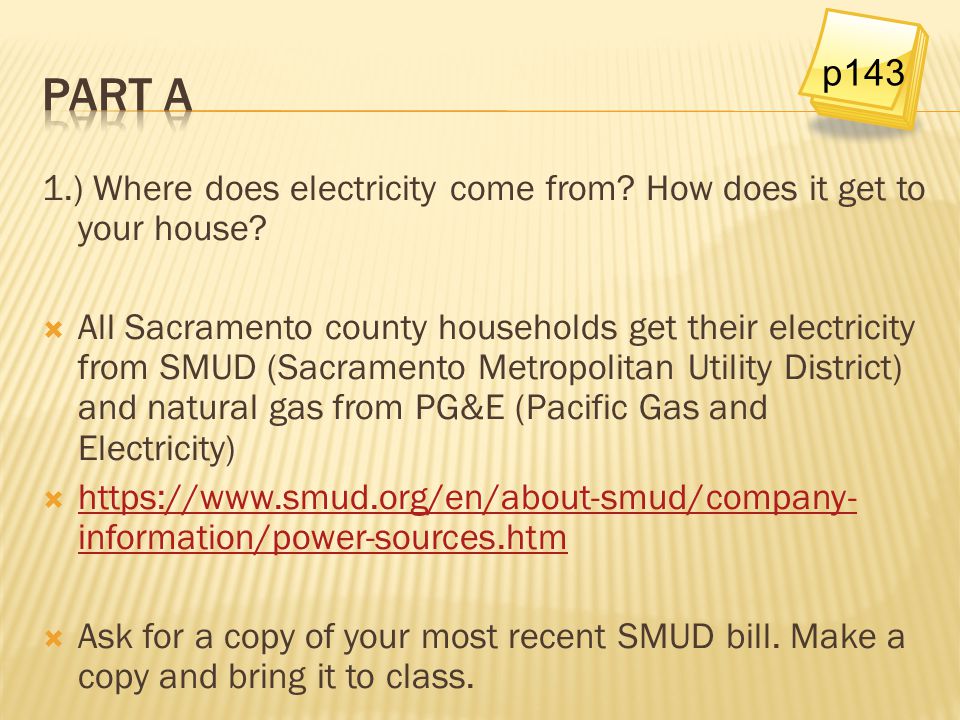 PART A

p143

1.) Where does electricity come from? How does it get to your house?

All Sacramento county households get their electricity from SMUD (Sacramento Metropolitan Utility District) and natural gas from PG&E (Pacific Gas and Electricity)

https://www.smud.org/en/about-smud/company-information/power-sources.htm

Ask for a copy of your most recent SMUD bill. Make a copy and bring it to class.